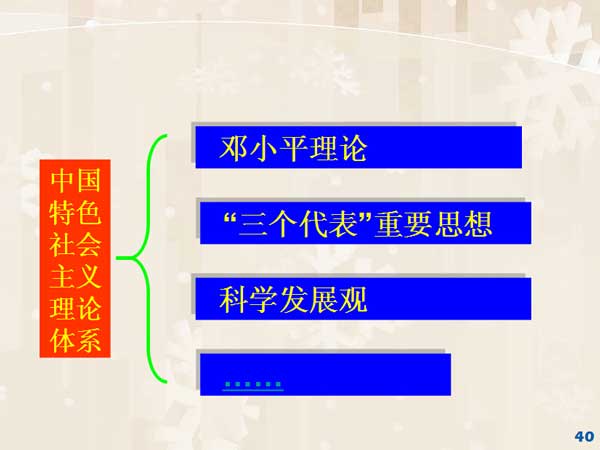 中国特色社会主义理论体系

邓小平理论

“三个代表”重要思想

科学发展观

……

40